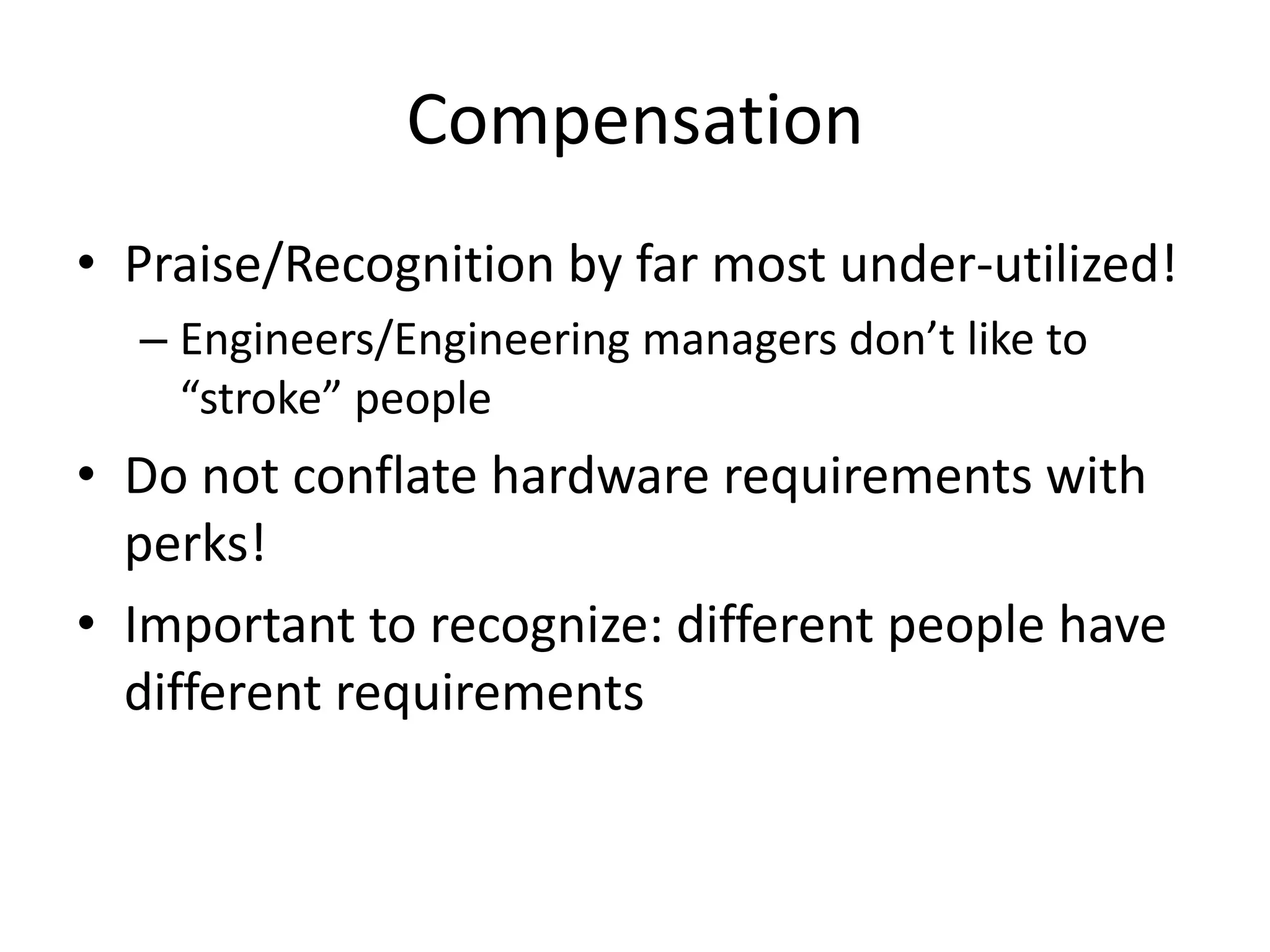 Compensation

• Praise/Recognition by far most under-utilized!
– Engineers/Engineering managers don’t like to “stroke” people
• Do not conflate hardware requirements with perks!
• Important to recognize: different people have different requirements